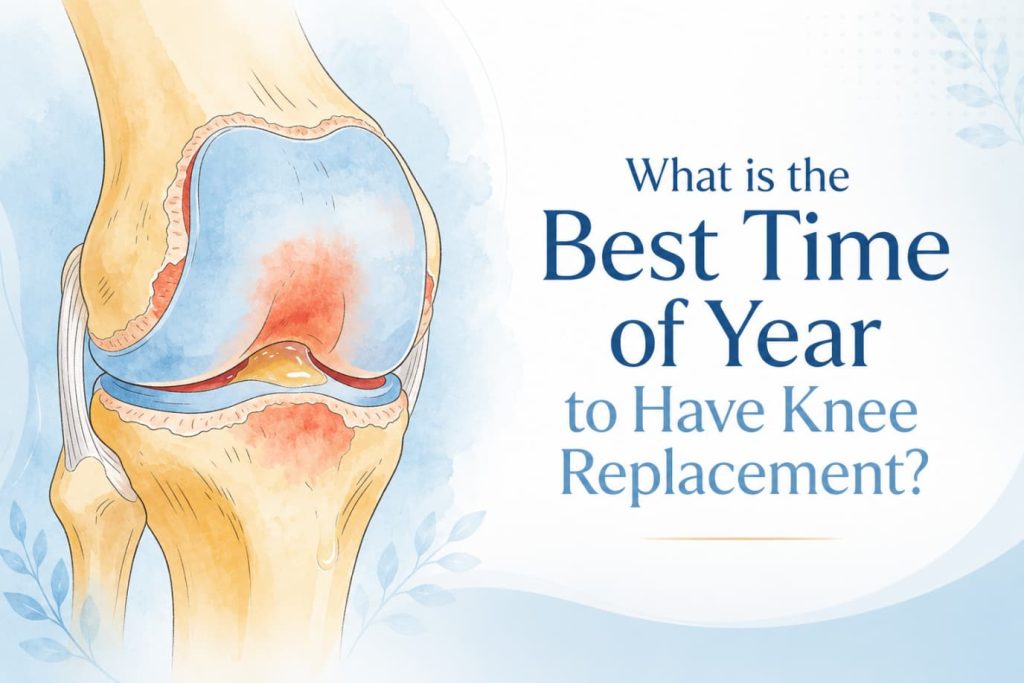 What is the Best Time of Year to Have Knee Replacement?